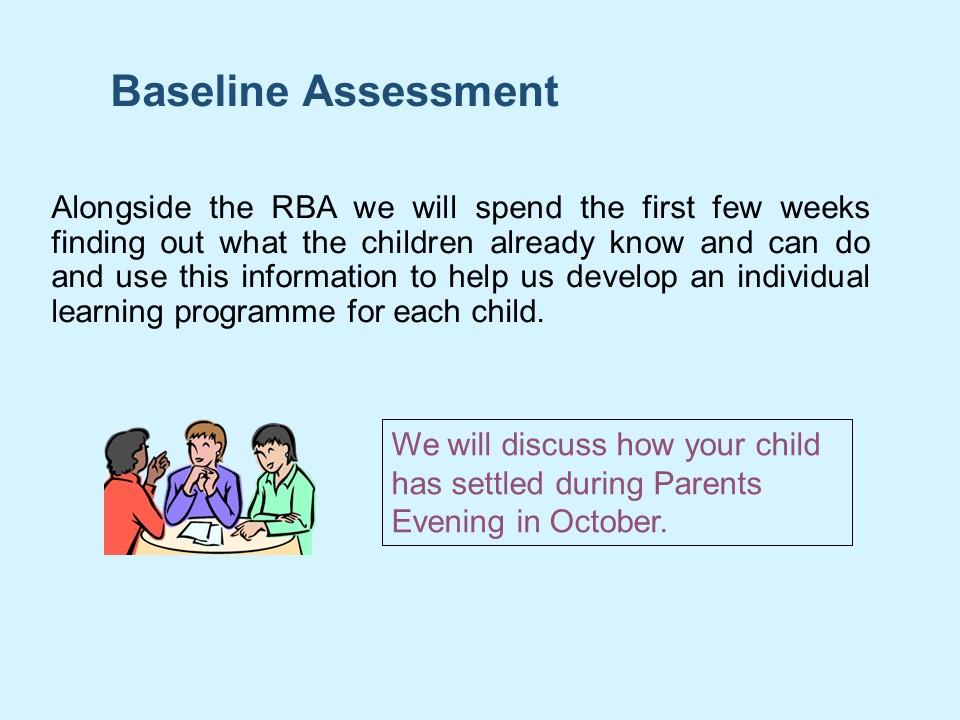 Baseline Assessment

Alongside the RBA we will spend the first few weeks finding out what the children already know and can do and use this information to help us develop an individual learning programme for each child.

We will discuss how your child has settled during Parents Evening in October.